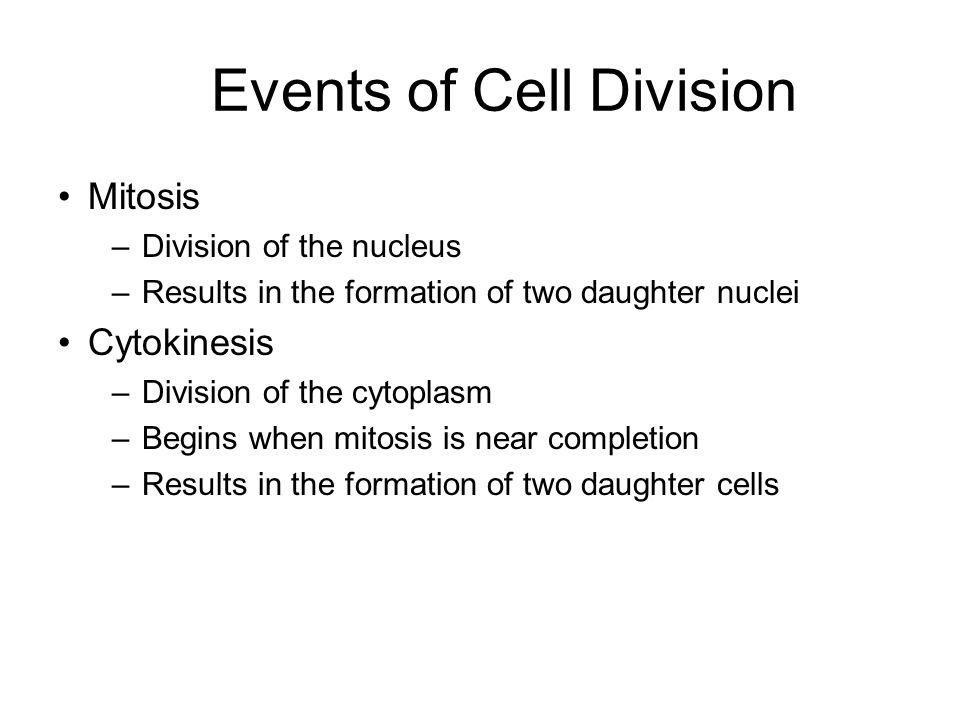 Events of Cell Division

• Mitosis
  – Division of the nucleus
  – Results in the formation of two daughter nuclei
• Cytokinesis
  – Division of the cytoplasm
  – Begins when mitosis is near completion
  – Results in the formation of two daughter cells